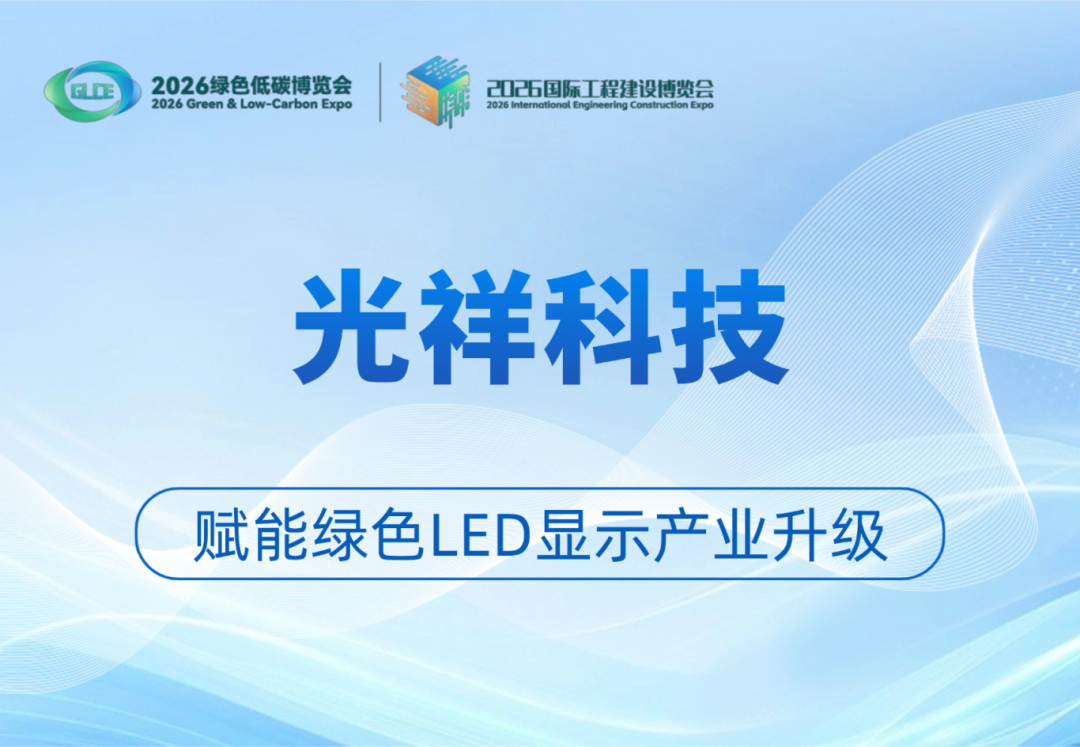 GLCE 2026绿色低碳博览会
2026 Green & Low-Carbon Expo

2026国际工程建设博览会
2026 International Engineering Construction Expo

光祥科技

赋能绿色LED显示产业升级